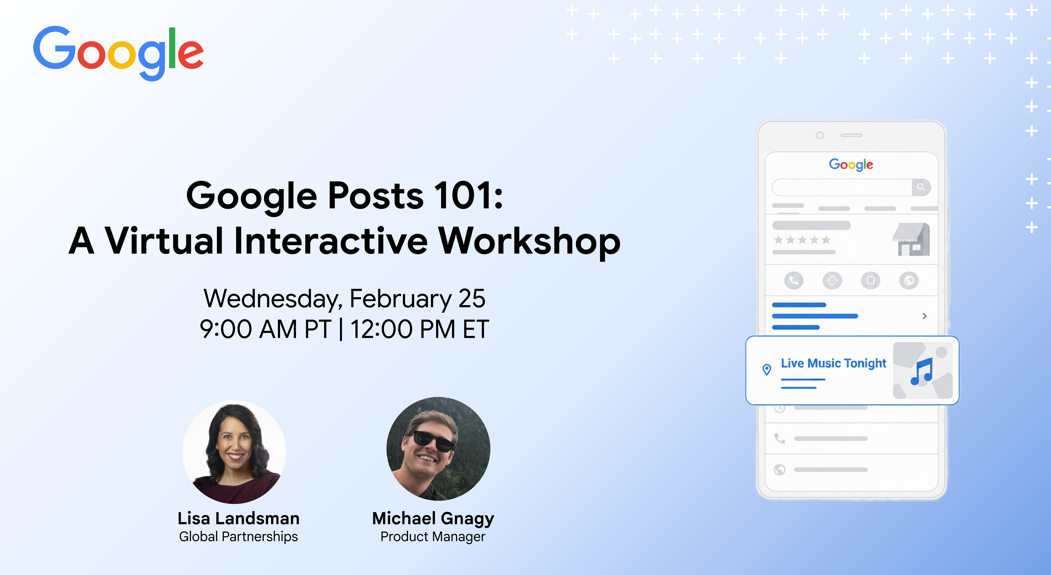 Google

Google Posts 101:
A Virtual Interactive Workshop

Wednesday, February 25
9:00 AM PT | 12:00 PM ET

Lisa Landsman
Global Partnerships

Michael Gnagy
Product Manager

Google

Live Music Tonight